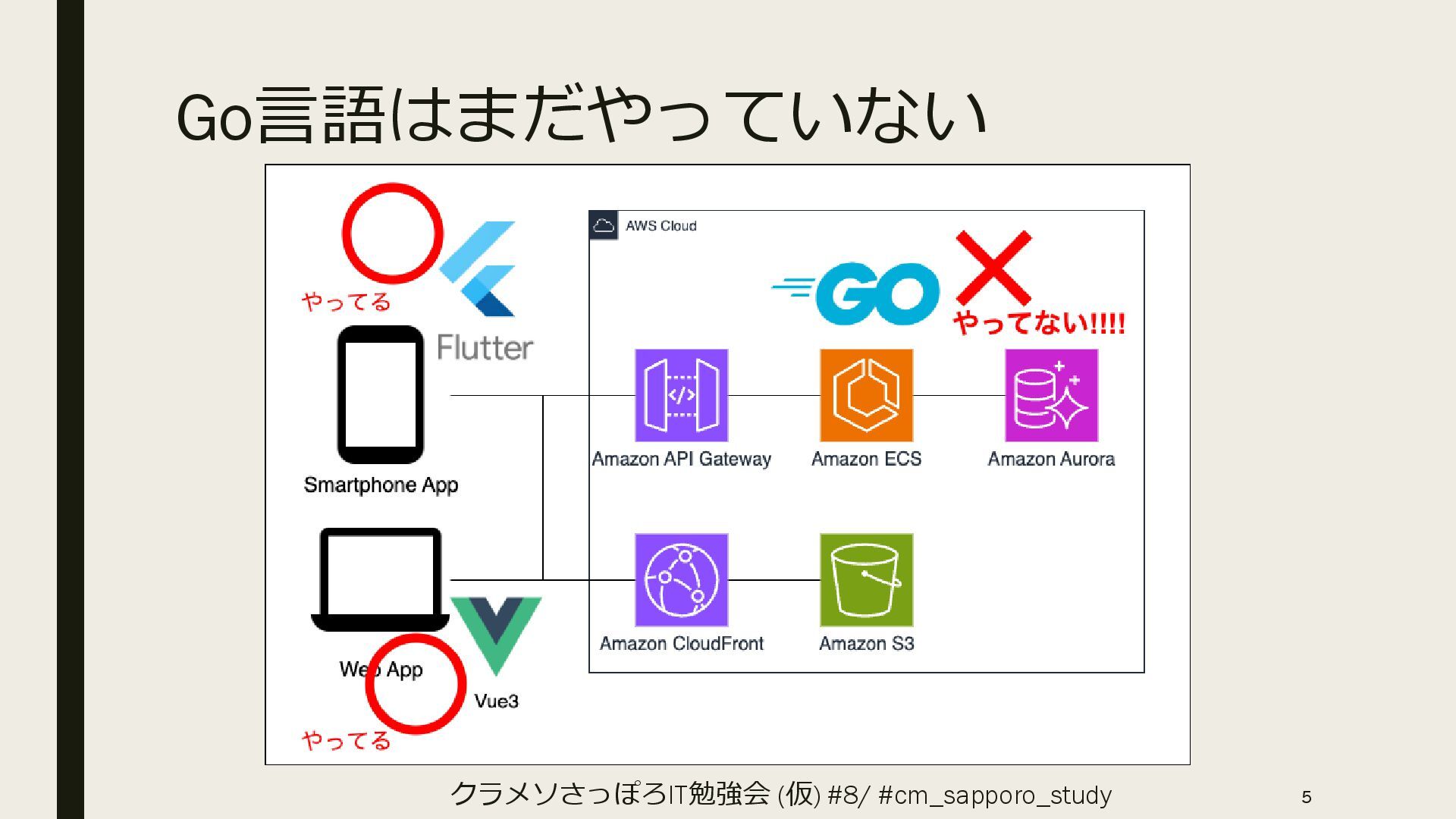 Go言語はまだやっていない

やってる

Flutter

Smartphone App

Web App

Vue3

やってる

AWS Cloud

GO

やってない!!!!

Amazon API Gateway

Amazon ECS

Amazon Aurora

Amazon CloudFront

Amazon S3

クラメソさっぽろIT勉強会 (仮) #8/ #cm_sapporo_study

5